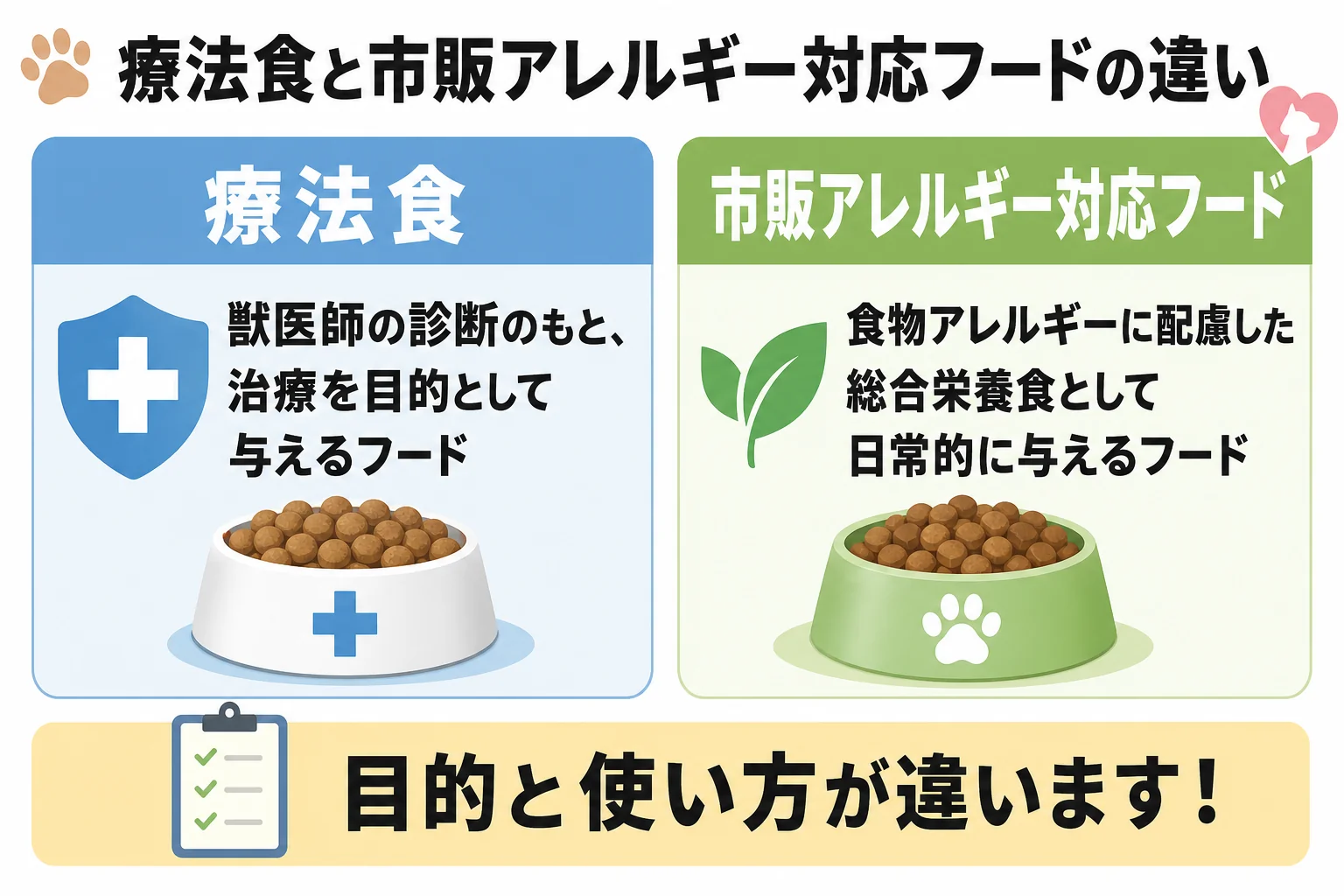 療法食と市販アレルギー対応フードの違い

療法食

獣医師の診断のもと、治療を目的として与えるフード

市販アレルギー対応フード

食物アレルギーに配慮した総合栄養食として日常的に与えるフード

目的と使い方が違います！